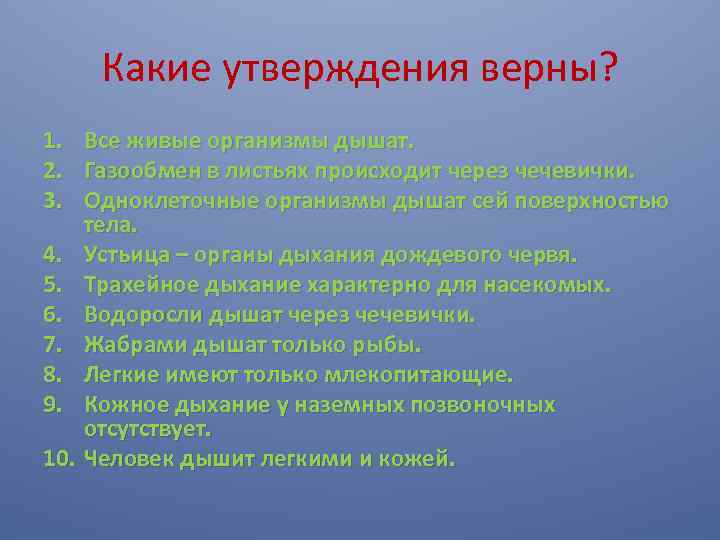 Какие утверждения верны?

1. Все живые организмы дышат.
2. Газообмен в листьях происходит через чечевички.
3. Одноклеточные организмы дышат сей поверхностью тела.
4. Устьица – органы дыхания дождевого червя.
5. Трахейное дыхание характерно для насекомых.
6. Водоросли дышат через чечевички.
7. Жабрами дышат только рыбы.
8. Легкие имеют только млекопитающие.
9. Кожное дыхание у наземных позвоночных отсутствует.
10. Человек дышит легкими и кожей.